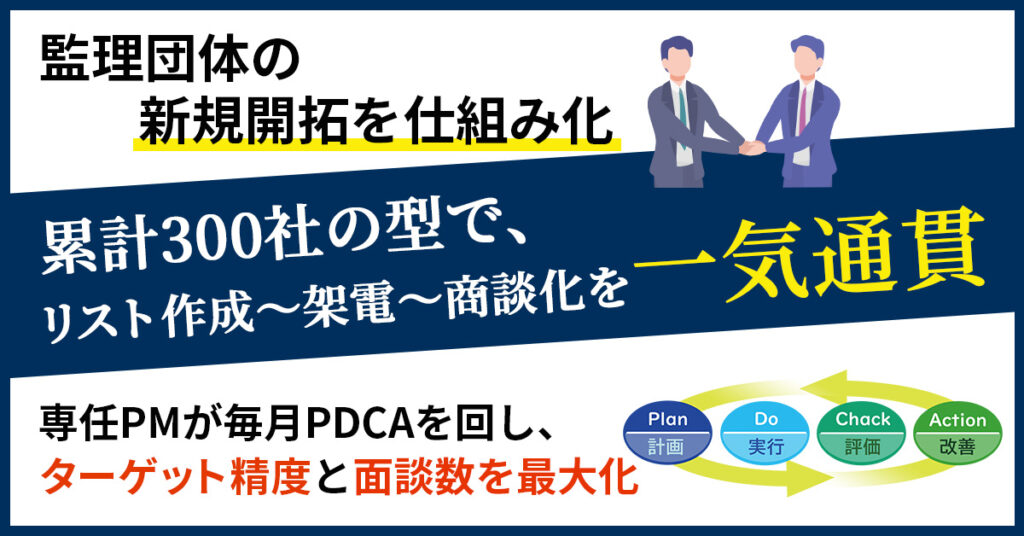 監理団体の
新規開拓を仕組み化

累計300社の型で、
リスト作成～架電～商談化を 一気通貫

専任PMが毎月PDCAを回し、
ターゲット精度と面談数を最大化

Plan
計画
Do
実行
Chack
評価
Action
改善